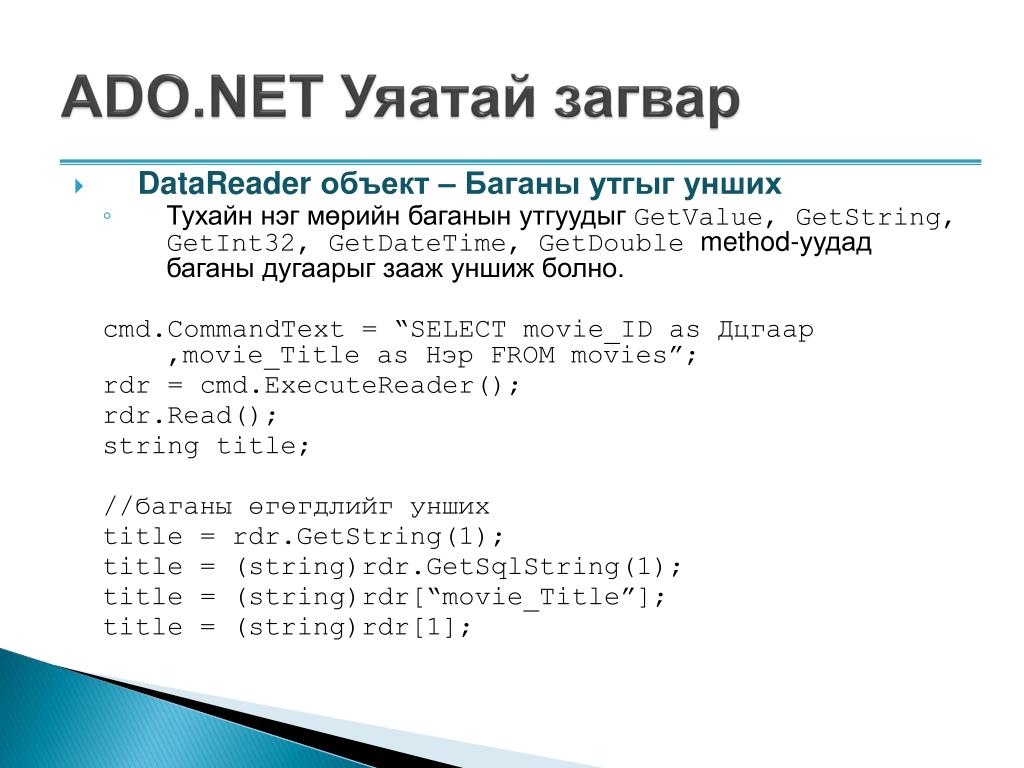 ADO.NET Уяатай загвар

DataReader объект – Баганы утгыг унших

Тухайн нэг мөрийн баганын утгуудыг GetValue, GetString, GetInt32, GetDateTime, GetDouble method-уудад баганы дугаарыг зааж уншиж болно.

cmd.CommandText = “SELECT movie_ID as Дцгаар ,movie_Title as Нэр FROM movies”;
rdr = cmd.ExecuteReader();
rdr.Read();
string title;

//баганы өгөгдлийг унших
title = rdr.GetString(1);
title = (string)rdr.GetSqlString(1);
title = (string)rdr[“movie_Title”];
title = (string)rdr[1];